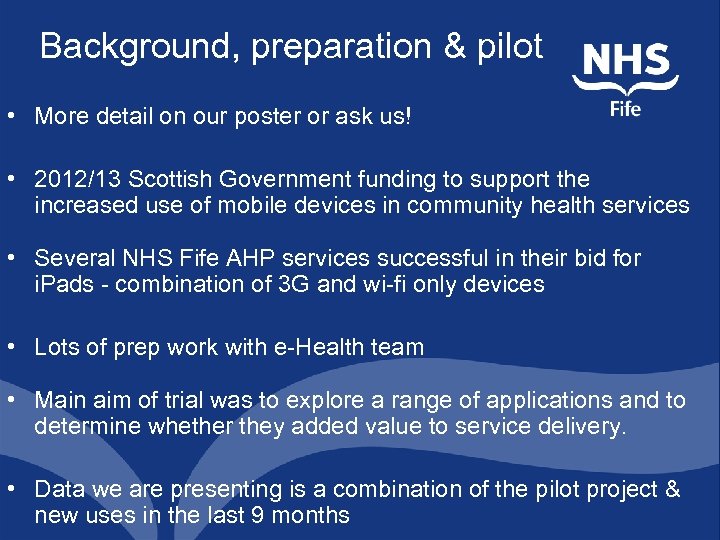 Background, preparation & pilot

NHS
Fife

• More detail on our poster or ask us!

• 2012/13 Scottish Government funding to support the increased use of mobile devices in community health services

• Several NHS Fife AHP services successful in their bid for iPads - combination of 3G and wi-fi only devices

• Lots of prep work with e-Health team

• Main aim of trial was to explore a range of applications and to determine whether they added value to service delivery.

• Data we are presenting is a combination of the pilot project & new uses in the last 9 months